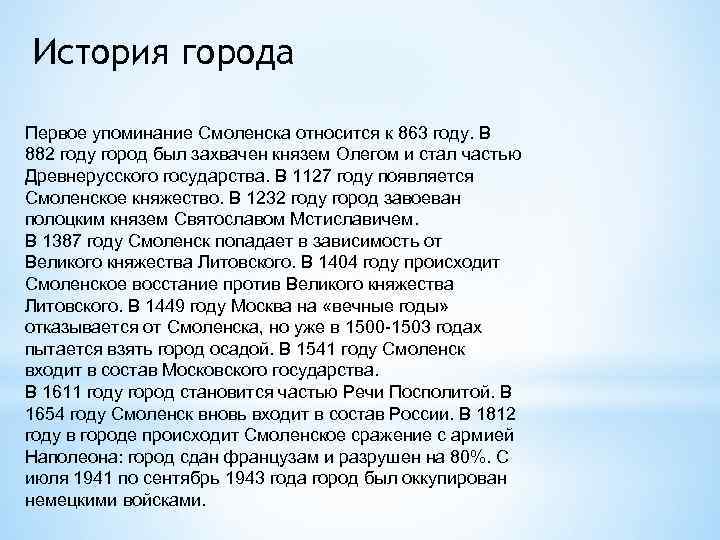 История города

Первое упоминание Смоленска относится к 863 году. В 882 году город был захвачен князем Олегом и стал частью Древнерусского государства. В 1127 году появляется Смоленское княжество. В 1232 году город завоеван полоцким князем Святославом Мстиславичем.
В 1387 году Смоленск попадает в зависимость от Великого княжества Литовского. В 1404 году происходит Смоленское восстание против Великого княжества Литовского. В 1449 году Москва на «вечные годы» отказывается от Смоленска, но уже в 1500-1503 годах пытается взять город осадой. В 1541 году Смоленск входит в состав Московского государства.
В 1611 году город становится частью Речи Посполитой. В 1654 году Смоленск вновь входит в состав России. В 1812 году в городе происходит Смоленское сражение с армией Наполеона: город сдан французам и разрушен на 80%. С июля 1941 по сентябрь 1943 года город был оккупирован немецкими войсками.